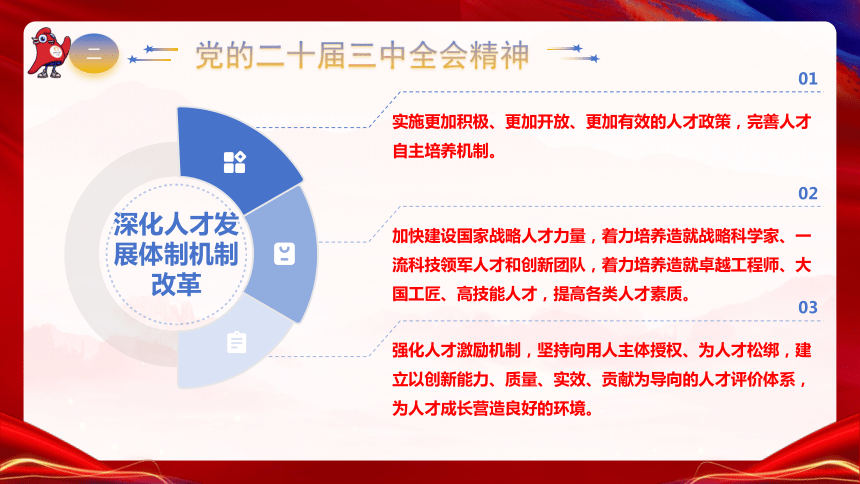 二

党的二十届三中全会精神

深化人才发展体制机制改革

01

实施更加积极、更加开放、更加有效的人才政策，完善人才自主培养机制。

02

加快建设国家战略人才力量，着力培养造就战略科学家、一流科技领军人才和创新团队，着力培养造就卓越工程师、大国工匠、高技能人才，提高各类人才素质。

03

强化人才激励机制，坚持向用人主体授权、为人才松绑，建立以创新能力、质量、实效、贡献为导向的人才评价体系，为人才成长营造良好的环境。